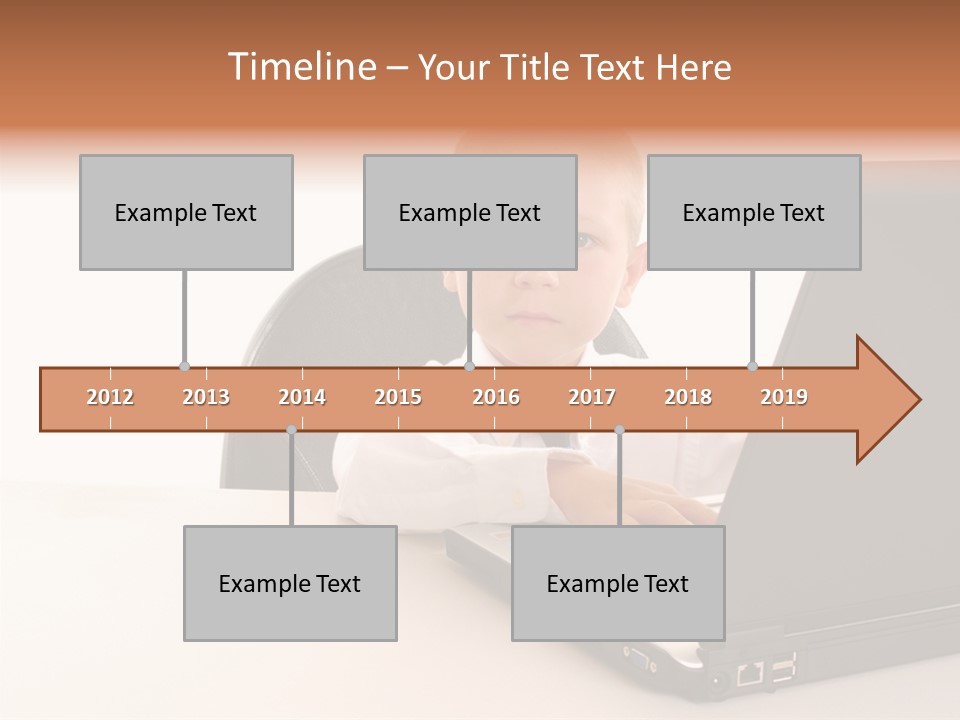 Timeline – Your Title Text Here

Example Text

Example Text

Example Text

2012 2013 2014 2015 2016 2017 2018 2019

Example Text

Example Text